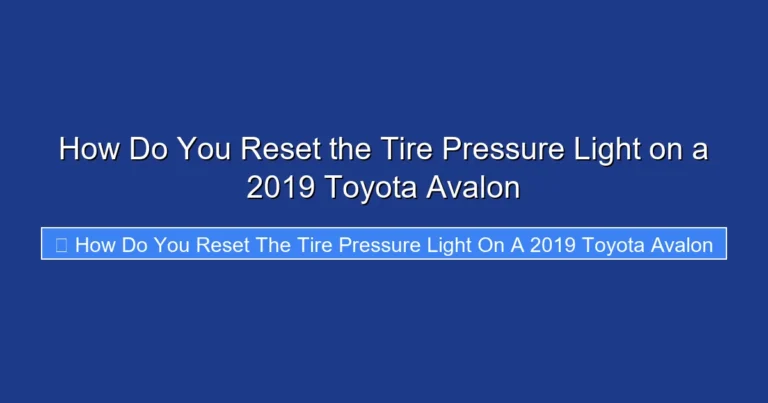 How Do You Reset the Tire Pressure Light on a 2019 Toyota Avalon

How Do You Reset The Tire Pressure Light On A 2019 Toyota Avalon